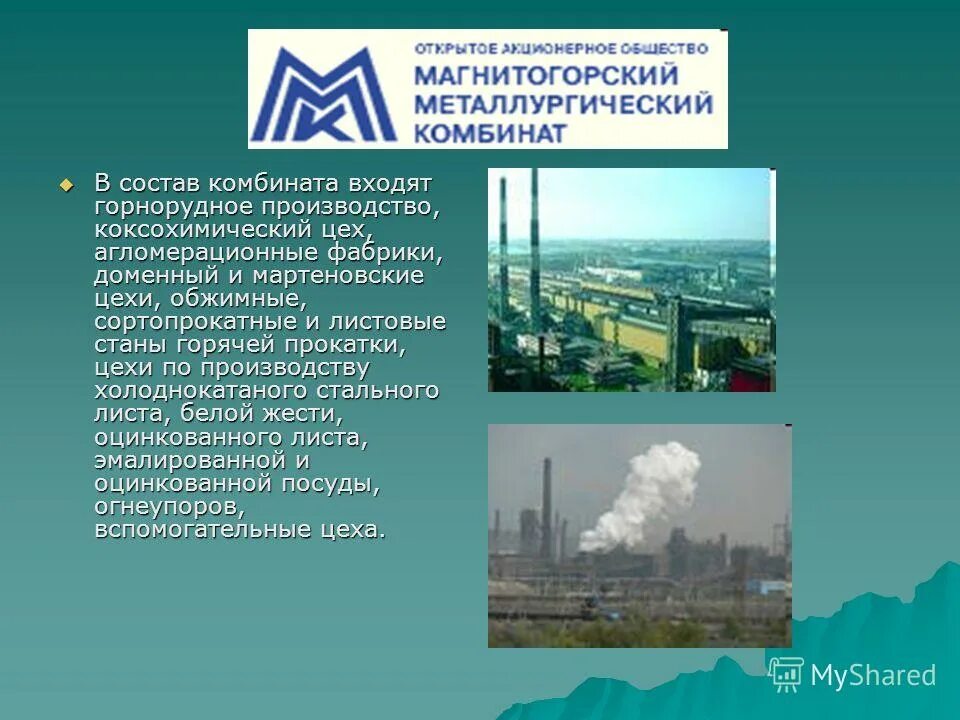 ОТКРЫТОЕ АКЦИОНЕРНОЕ ОБЩЕСТВО
МАГНИТОГОРСКИЙ
МЕТАЛЛУРГИЧЕСКИЙ
КОМБИНАТ

В состав комбината входят горнорудное производство, коксохимический цех, агломерационные фабрики, доменный и мартеновские цехи, обжимные, сортопрокатные и листовые станы горячей прокатки, цехи по производству холоднокатаного стального листа, белой жести, оцинкованного листа, эмалированной и оцинкованной посуды, огнеупоров, вспомогательные цеха.

MyShared